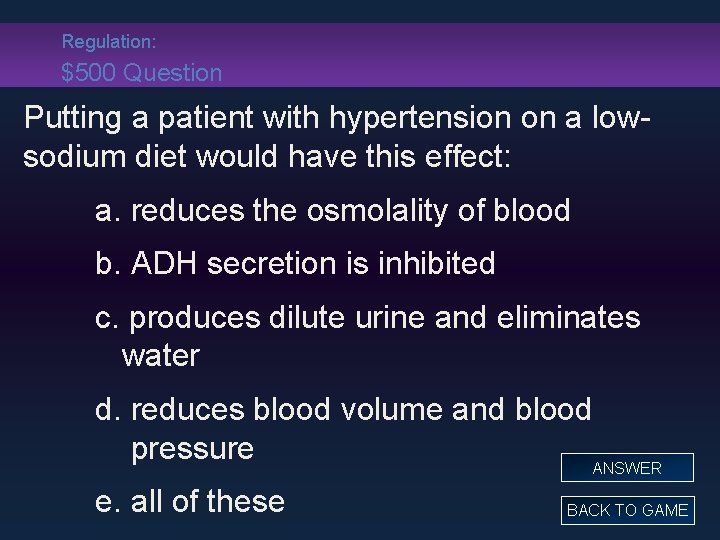 Regulation:
$500 Question

Putting a patient with hypertension on a low-sodium diet would have this effect:

a. reduces the osmolality of blood

b. ADH secretion is inhibited

c. produces dilute urine and eliminates water

d. reduces blood volume and blood pressure

e. all of these

ANSWER

BACK TO GAME